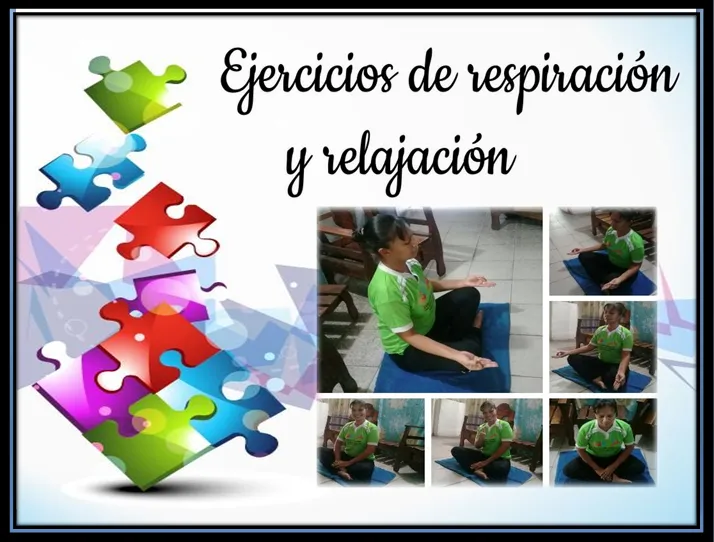 Ejercicios de respiración y relajación